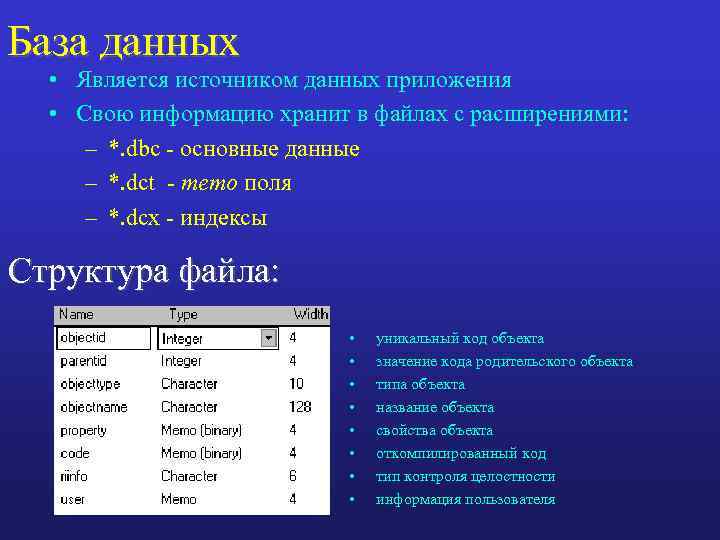 База данных

• Является источником данных приложения
• Свою информацию хранит в файлах с расширениями:
– *.dbc - основные данные
– *.dct - memo поля
– *.dcx - индексы

Структура файла:

| Name | Type | Width |
|---|---|---|
| objectid | Integer | 4 |
| parentid | Integer | 4 |
| objecttype | Character | 10 |
| objectname | Character | 128 |
| property | Memo (binary) | 4 |
| code | Memo (binary) | 4 |
| riinfo | Character | 6 |
| user | Memo | 4 |

• уникальный код объекта
• значение кода родительского объекта
• типа объекта
• название объекта
• свойства объекта
• откомпилированный код
• тип контроля целостности
• информация пользователя